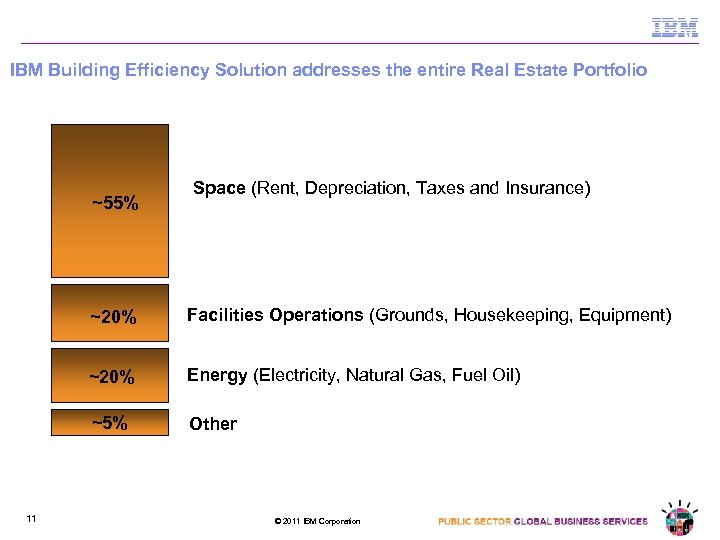 IBM

IBM Building Efficiency Solution addresses the entire Real Estate Portfolio

~55%

Space (Rent, Depreciation, Taxes and Insurance)

~20%

Facilities Operations (Grounds, Housekeeping, Equipment)

~20%

Energy (Electricity, Natural Gas, Fuel Oil)

~5%

Other

11

© 2011 IBM Corporation

PUBLIC SECTOR GLOBAL BUSINESS SERVICES